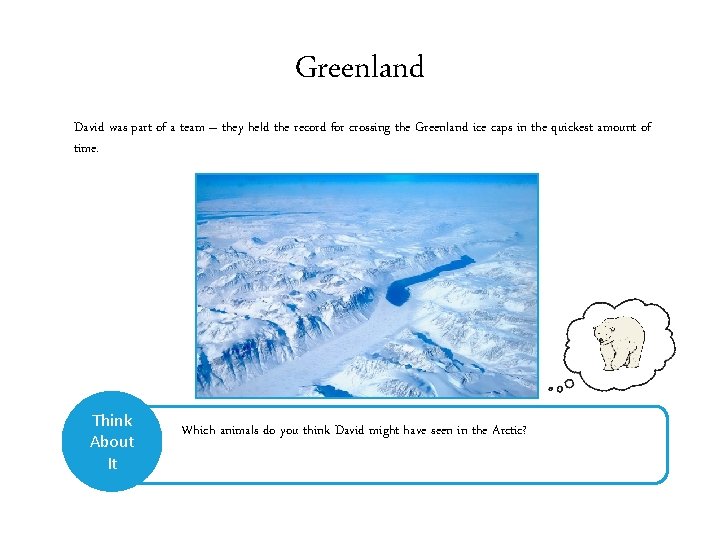 Greenland

David was part of a team – they held the record for crossing the Greenland ice caps in the quickest amount of time.

Think About It

Which animals do you think David might have seen in the Arctic?